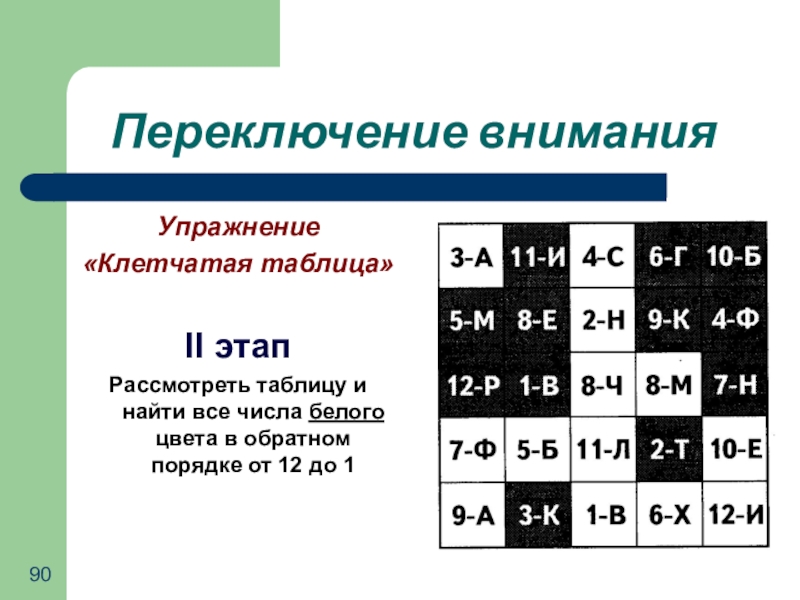 Переключение внимания

Упражнение
«Клетчатая таблица»

II этап

Рассмотреть таблицу и найти все числа белого цвета в обратном порядке от 12 до 1

| 3-А | 11-И | 4-С | 6-Г | 10-Б |
|---|---|---|---|---|
| 5-М | 8-Е | 2-Н | 9-К | 4-Ф |
| 12-Р | 1-В | 8-Ч | 8-М | 7-Н |
| 7-Ф | 5-Б | 11-Л | 2-Т | 10-Е |
| 9-А | 3-К | 1-В | 6-Х | 12-И |

90